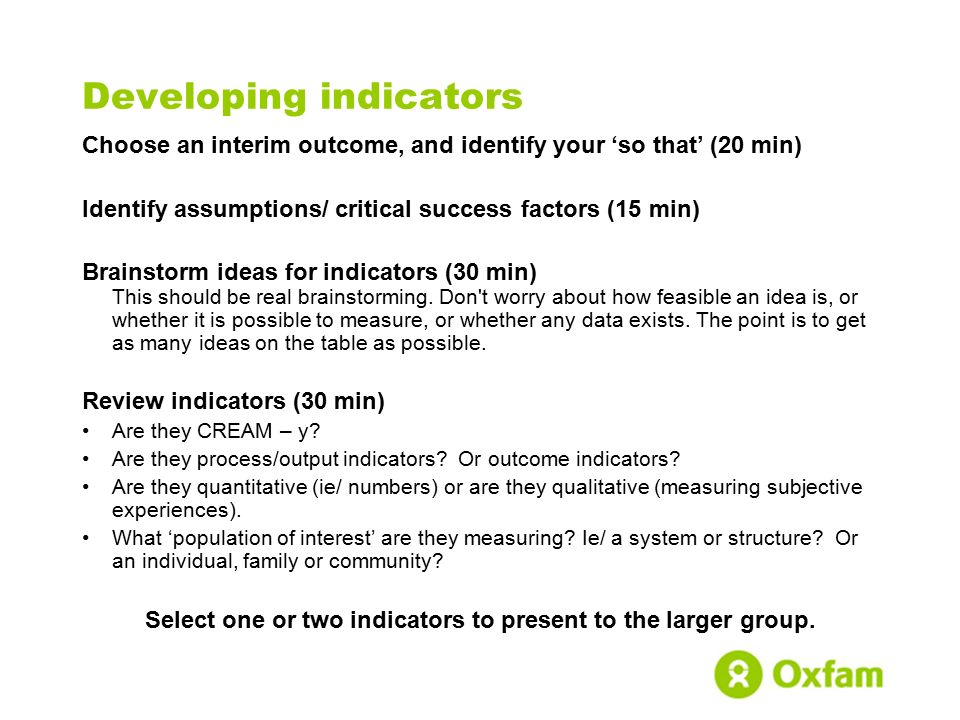 Developing indicators

Choose an interim outcome, and identify your ‘so that’ (20 min)

Identify assumptions/ critical success factors (15 min)

Brainstorm ideas for indicators (30 min)
This should be real brainstorming. Don't worry about how feasible an idea is, or whether it is possible to measure, or whether any data exists. The point is to get as many ideas on the table as possible.

Review indicators (30 min)
• Are they CREAM – y?
• Are they process/output indicators? Or outcome indicators?
• Are they quantitative (ie/ numbers) or are they qualitative (measuring subjective experiences).
• What ‘population of interest’ are they measuring? Ie/ a system or structure? Or an individual, family or community?

Select one or two indicators to present to the larger group.

Oxfam